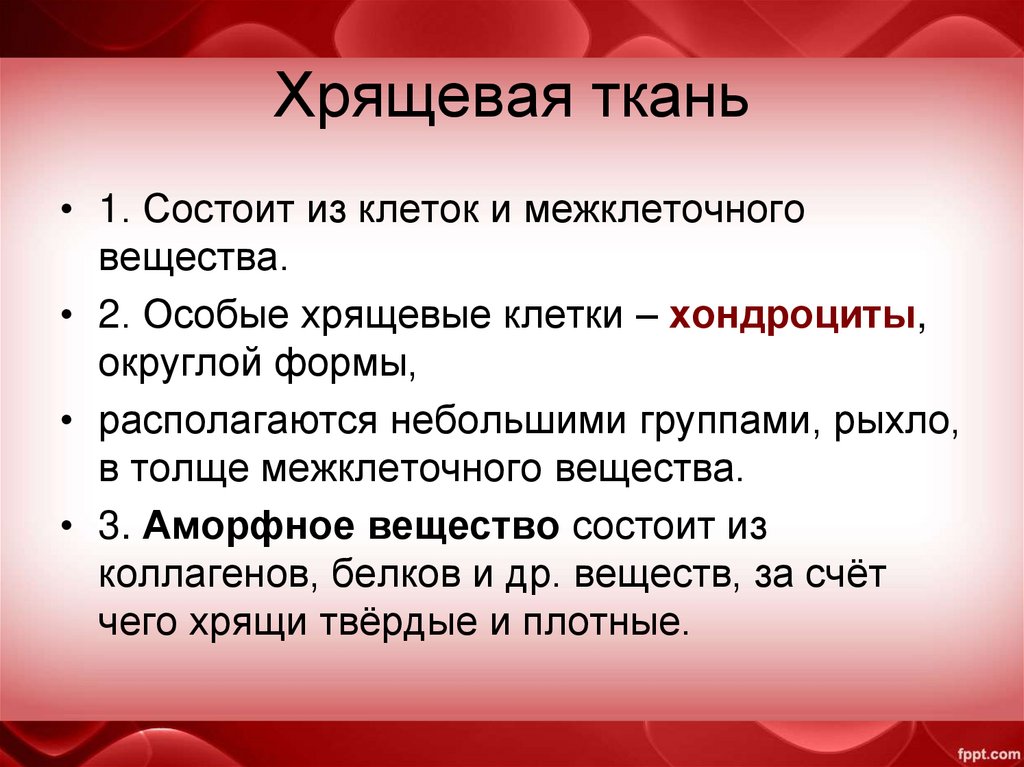 Хрящевая ткань

• 1. Состоит из клеток и межклеточного вещества.

• 2. Особые хрящевые клетки – хондроциты, округлой формы,

• располагаются небольшими группами, рыхло, в толще межклеточного вещества.

• 3. Аморфное вещество состоит из коллагенов, белков и др. веществ, за счёт чего хрящи твёрдые и плотные.

fppt.com